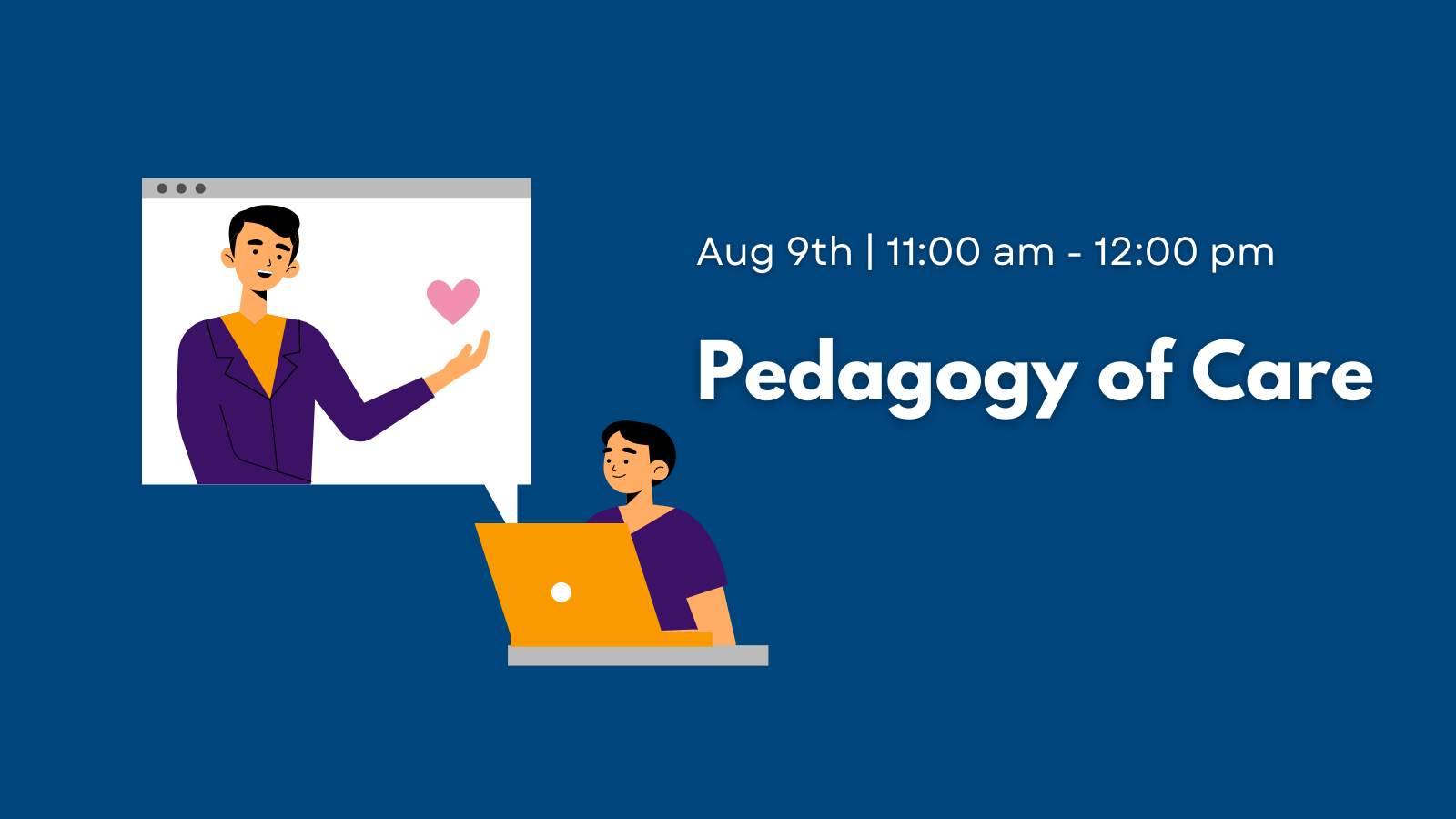 Aug 9th | 11:00 am - 12:00 pm

Pedagogy of Care